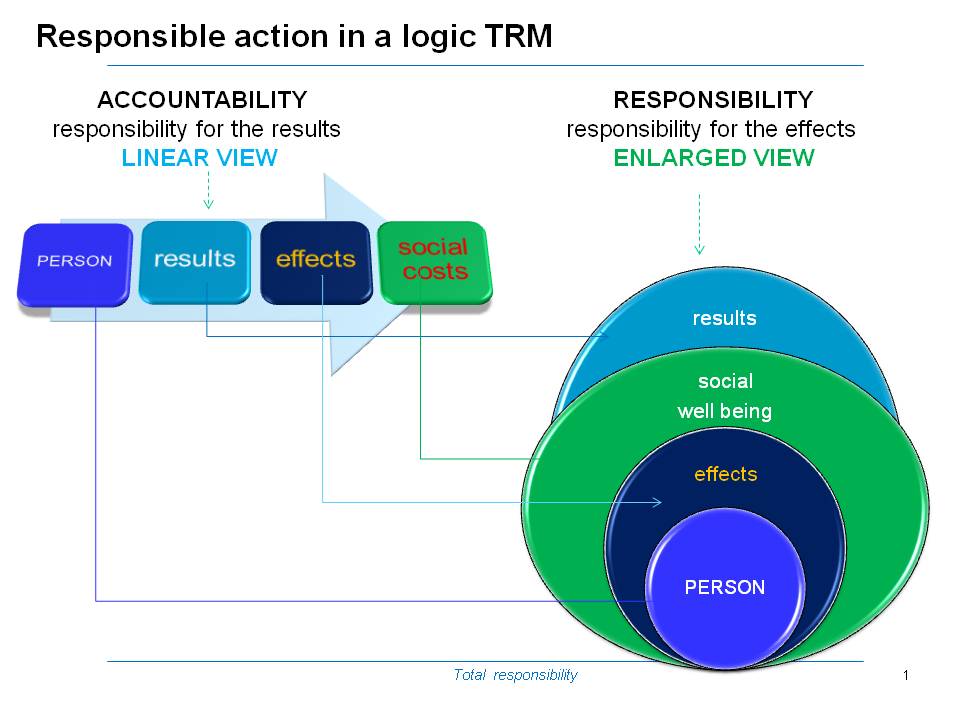 Responsible action in a logic TRM

ACCOUNTABILITY
responsibility for the results
LINEAR VIEW

RESPONSIBILITY
responsibility for the effects
ENLARGED VIEW

PERSON

results

effects

social costs

results

social well being

effects

PERSON

Total responsibility

1